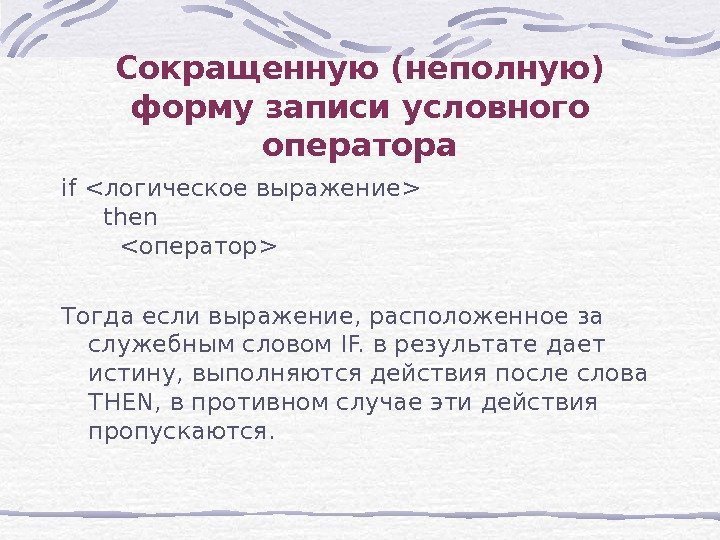 Сокращенную (неполную) форму записи условного оператора

if <логическое выражение>
then
<оператор>

Тогда если выражение, расположенное за служебным словом IF. в результате дает истину, выполняются действия после слова THEN, в противном случае эти действия пропускаются.